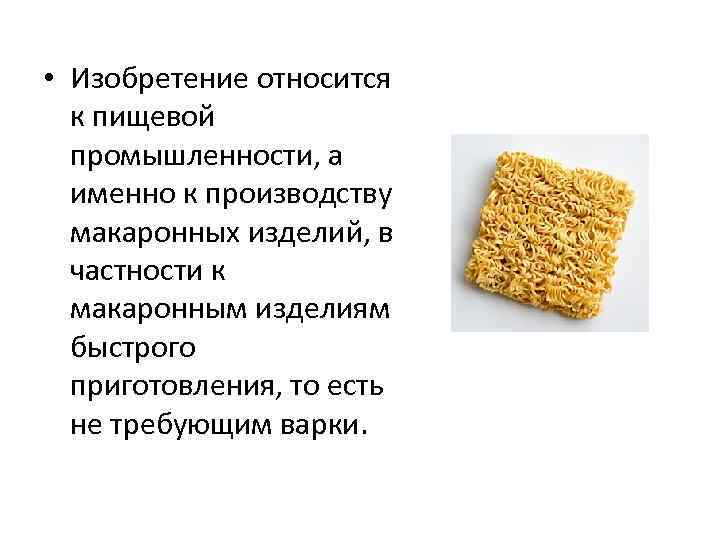 • Изобретение относится к пищевой промышленности, а именно к производству макаронных изделий, в частности к макаронным изделиям быстрого приготовления, то есть не требующим варки.